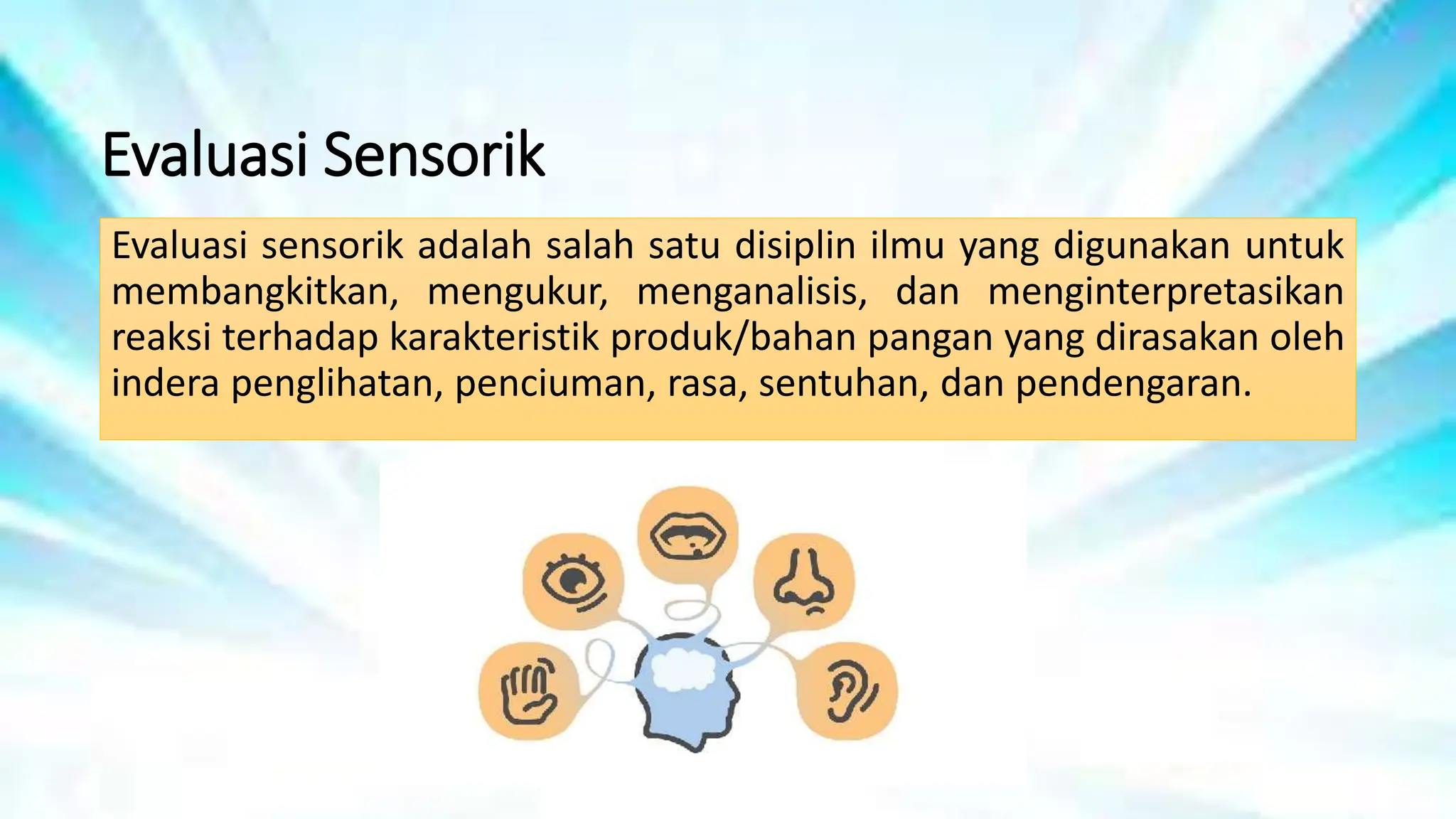 Evaluasi Sensorik

Evaluasi sensorik adalah salah satu disiplin ilmu yang digunakan untuk membangkitkan, mengukur, menganalisis, dan menginterpretasikan reaksi terhadap karakteristik produk/bahan pangan yang dirasakan oleh indera penglihatan, penciuman, rasa, sentuhan, dan pendengaran.